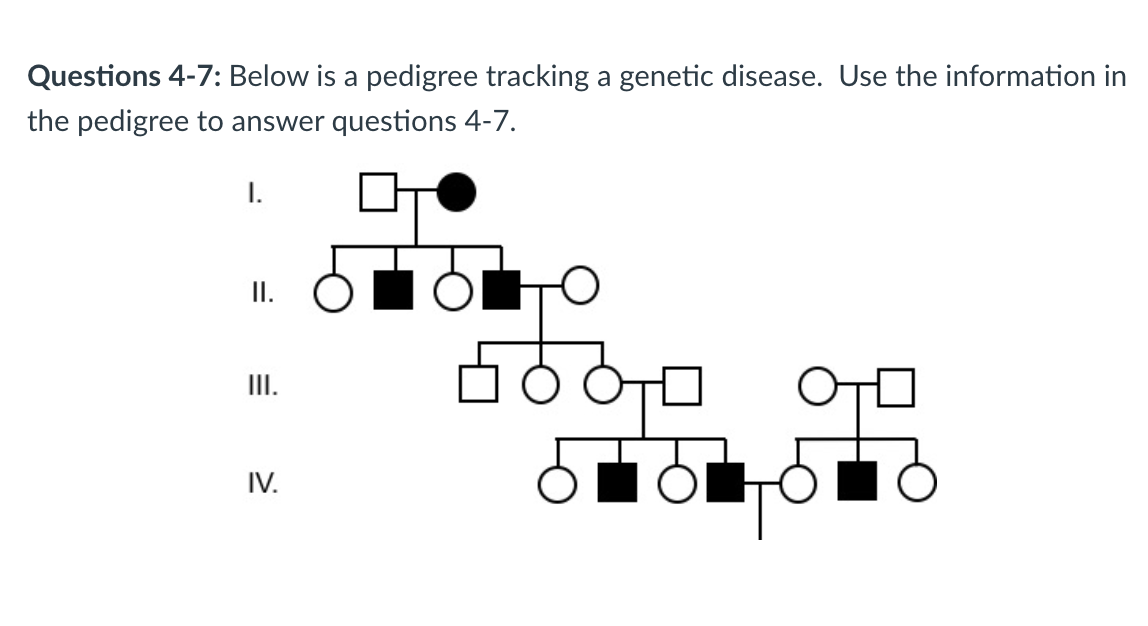 **Questions 4-7:** Below is a pedigree tracking a genetic disease. Use the information in the pedigree to answer questions 4-7.

I.

II.

III.

IV.